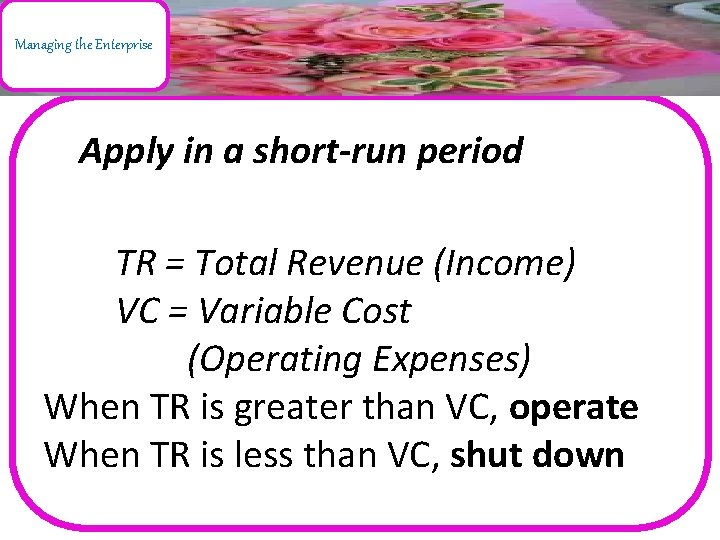 Managing the Enterprise

Apply in a short-run period

TR = Total Revenue (Income)
VC = Variable Cost
(Operating Expenses)
When TR is greater than VC, operate
When TR is less than VC, shut down